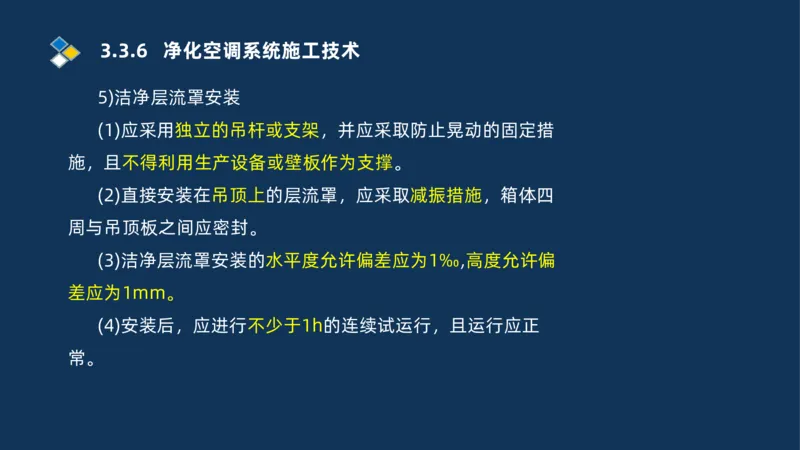 3.3.6 净化空调系统施工技术

5)洁净层流罩安装

(1)应采用独立的吊杆或支架，并应采取防止晃动的固定措施，且不得利用生产设备或壁板作为支撑。

(2)直接安装在吊顶上的层流罩，应采取减振措施，箱体四周与吊顶板之间应密封。

(3)洁净层流罩安装的水平度允许偏差应为1‰,高度允许偏差应为1mm。

(4)安装后，应进行不少于1h的连续试运行，且运行应正常。